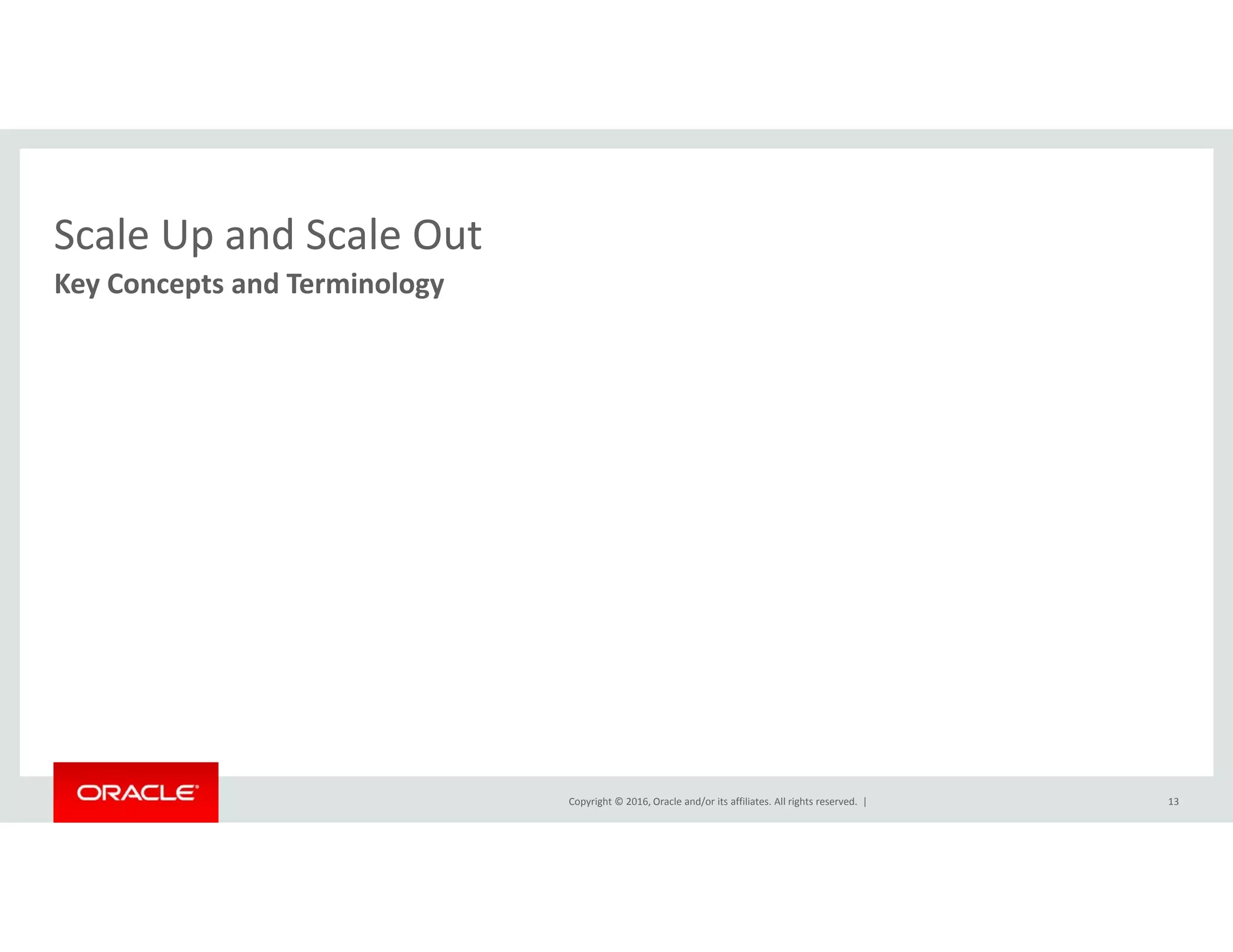 Scale Up and Scale Out

Key Concepts and Terminology

ORACLE

Copyright © 2016, Oracle and/or its affiliates. All rights reserved. |

13